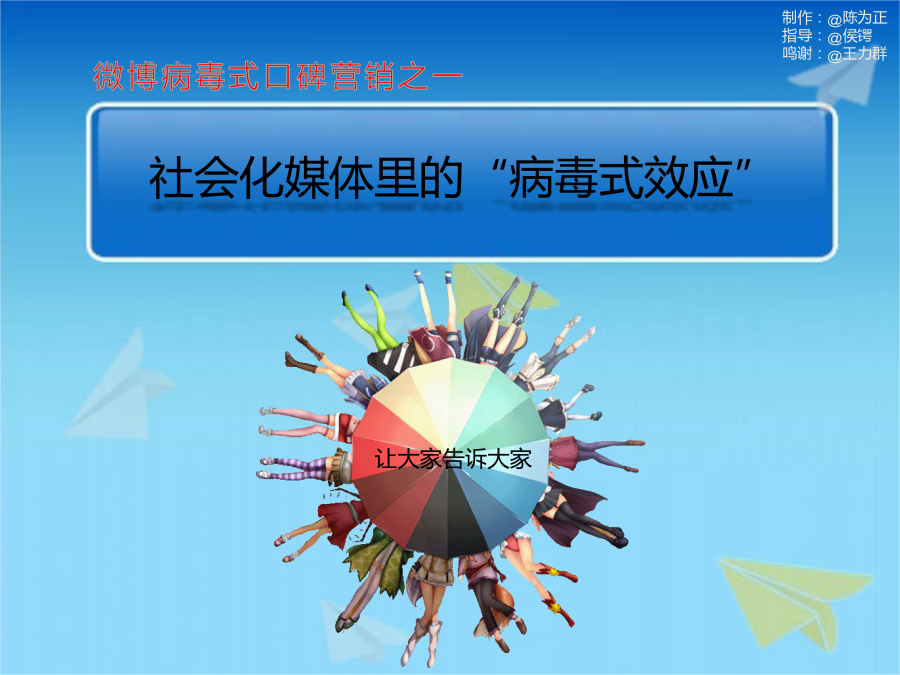 制作：@陈为正
指导：@侯锷
鸣谢：@王力群

微博病毒式口碑营销之一

社会化媒体里的“病毒式效应”

让大家告诉大家